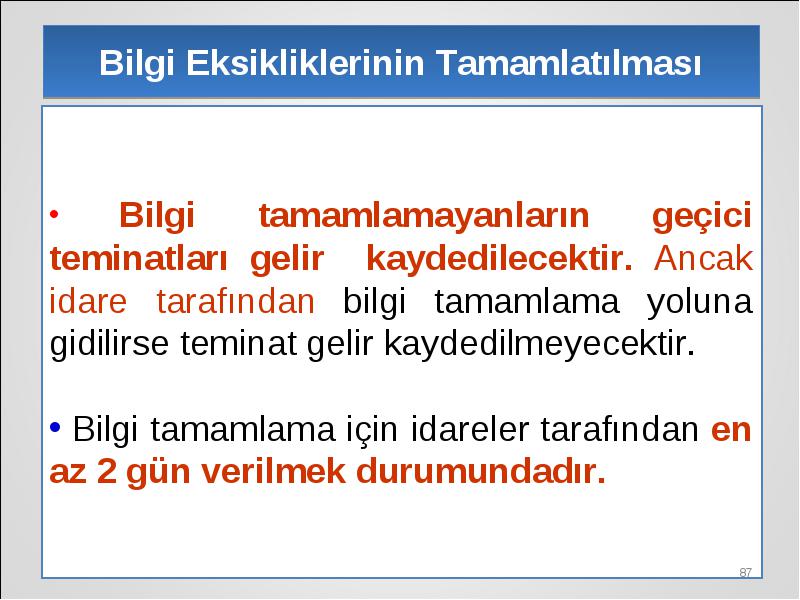 Bilgi Eksikliklerinin Tamamlatılması

• Bilgi tamamlamayanların geçici teminatları gelir kaydedilecektir. Ancak idare tarafından bilgi tamamlama yoluna gidilirse teminat gelir kaydedilmeyecektir.

• Bilgi tamamlama için idareler tarafından en az 2 gün verilmek durumundadır.

87